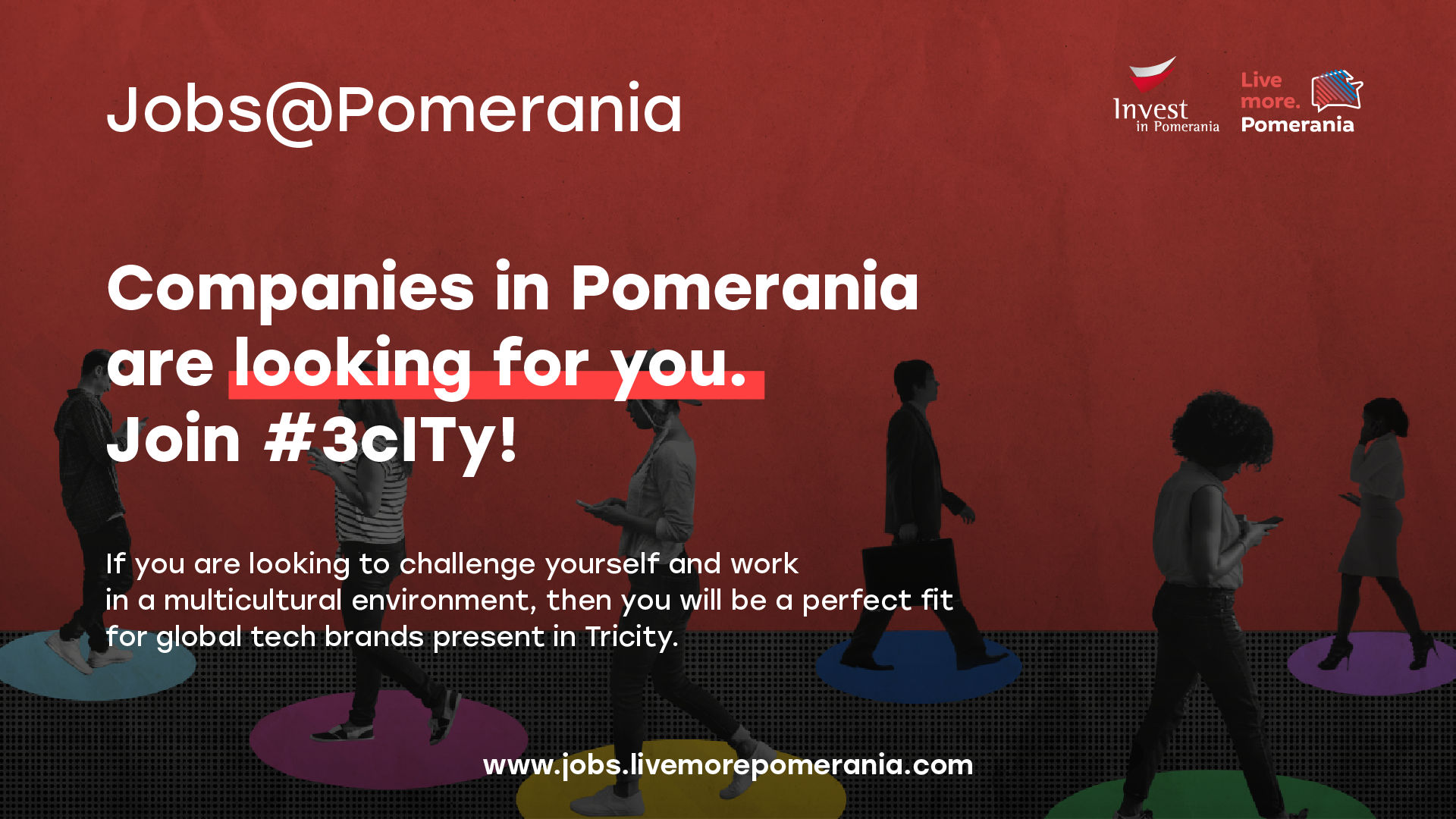 Jobs@Pomerania

Invest in Pomerania

Live more. Pomerania

Companies in Pomerania are looking for you. Join #3cITy!

If you are looking to challenge yourself and work in a multicultural environment, then you will be a perfect fit for global tech brands present in Tricity.

www.jobs.livemorepomerania.com